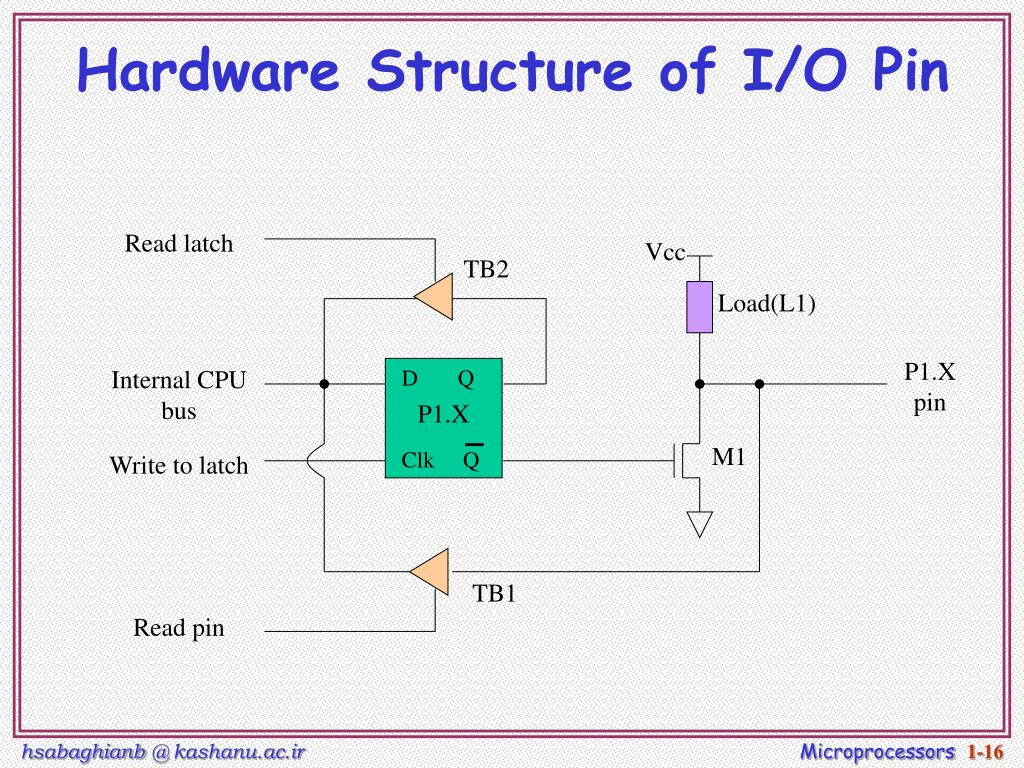 Hardware Structure of I/O Pin

Read latch

TB2

Vcc

Load(L1)

Internal CPU bus

D Q

P1.X

Clk $\overline{Q}$

P1.X pin

Write to latch

M1

TB1

Read pin

hsabaghianb @ kashanu.ac.ir

Microprocessors 1-16